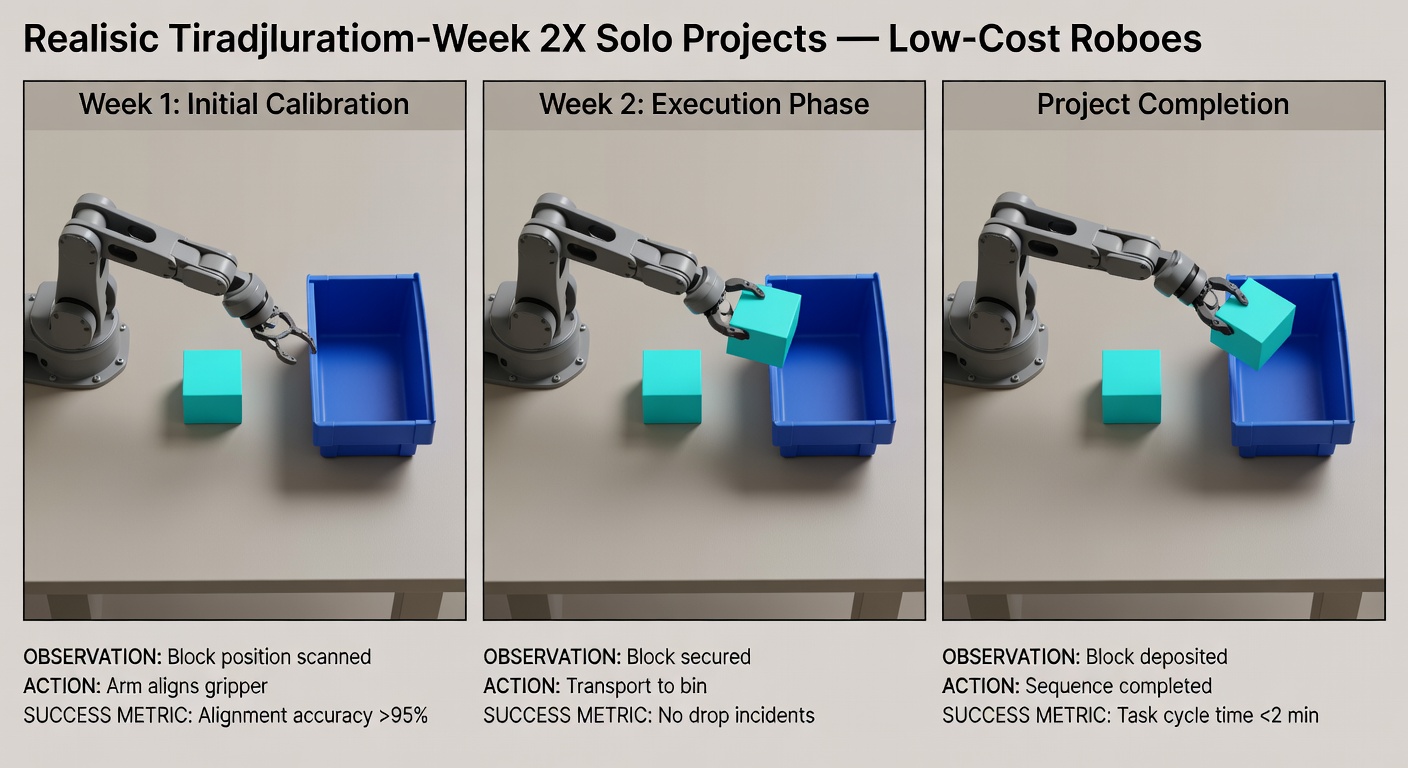 Realisic Tiradjluratiom-Week 2X Solo Projects — Low-Cost Roboes

Week 1: Initial Calibration

OBSERVATION: Block position scanned
ACTION: Arm aligns gripper
SUCCESS METRIC: Alignment accuracy >95%

Week 2: Execution Phase

OBSERVATION: Block secured
ACTION: Transport to bin
SUCCESS METRIC: No drop incidents

Project Completion

OBSERVATION: Block deposited
ACTION: Sequence completed
SUCCESS METRIC: Task cycle time <2 min